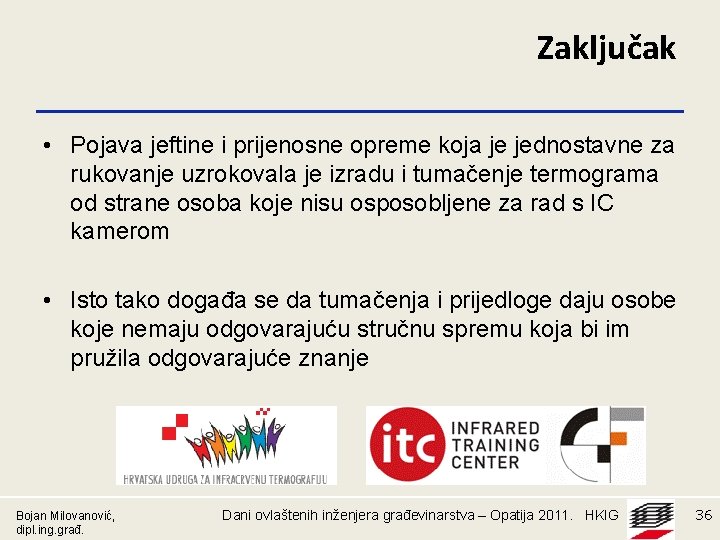 Zaključak

• Pojava jeftine i prijenosne opreme koja je jednostavne za rukovanje uzrokovala je izradu i tumačenje termograma od strane osoba koje nisu osposobljene za rad s IC kamerom

• Isto tako događa se da tumačenja i prijedloge daju osobe koje nemaju odgovarajuću stručnu spremu koja bi im pružila odgovarajuće znanje

HRVATSKA UDRUGA ZA INFRACRVENU TERMOGRAFIJU

itc INFRARED TRAINING CENTER

Bojan Milovanović, dipl.ing.građ.

Dani ovlaštenih inženjera građevinarstva – Opatija 2011. HKIG

36